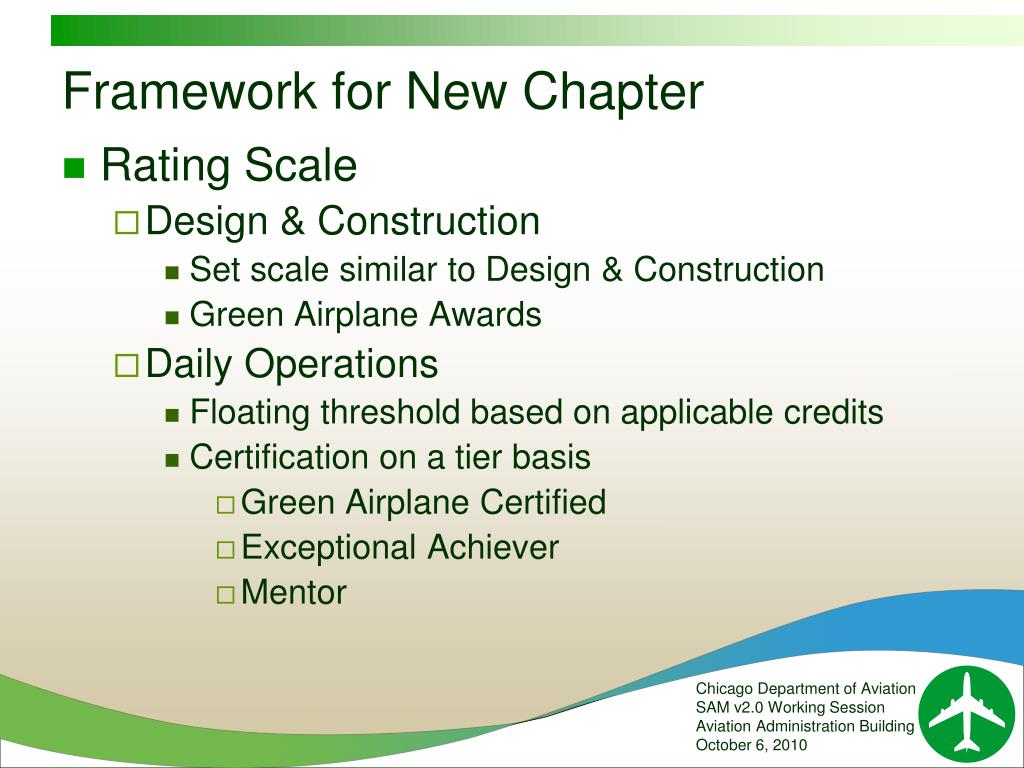 Framework for New Chapter

Rating Scale

Design & Construction

Set scale similar to Design & Construction

Green Airplane Awards

Daily Operations

Floating threshold based on applicable credits

Certification on a tier basis

Green Airplane Certified

Exceptional Achiever

Mentor

Chicago Department of Aviation
SAM v2.0 Working Session
Aviation Administration Building
October 6, 2010